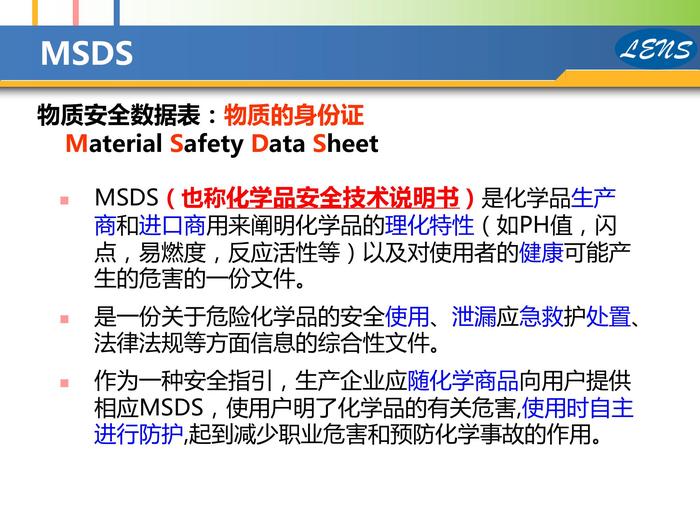 MSDS

LENS

物质安全数据表：物质的身份证
Material Safety Data Sheet

MSDS（也称化学品安全技术说明书）是化学品生产商和进口商用来阐明化学品的理化特性（如PH值，闪点，易燃度，反应活性等）以及对使用者的健康可能产生的危害的一份文件。

是一份关于危险化学品的安全使用、泄漏应急救护处置、法律法规等方面信息的综合性文件。

作为一种安全指引，生产企业应随化学商品向用户提供相应MSDS，使用户明了化学品的有关危害,使用时自主进行防护,起到减少职业危害和预防化学事故的作用。